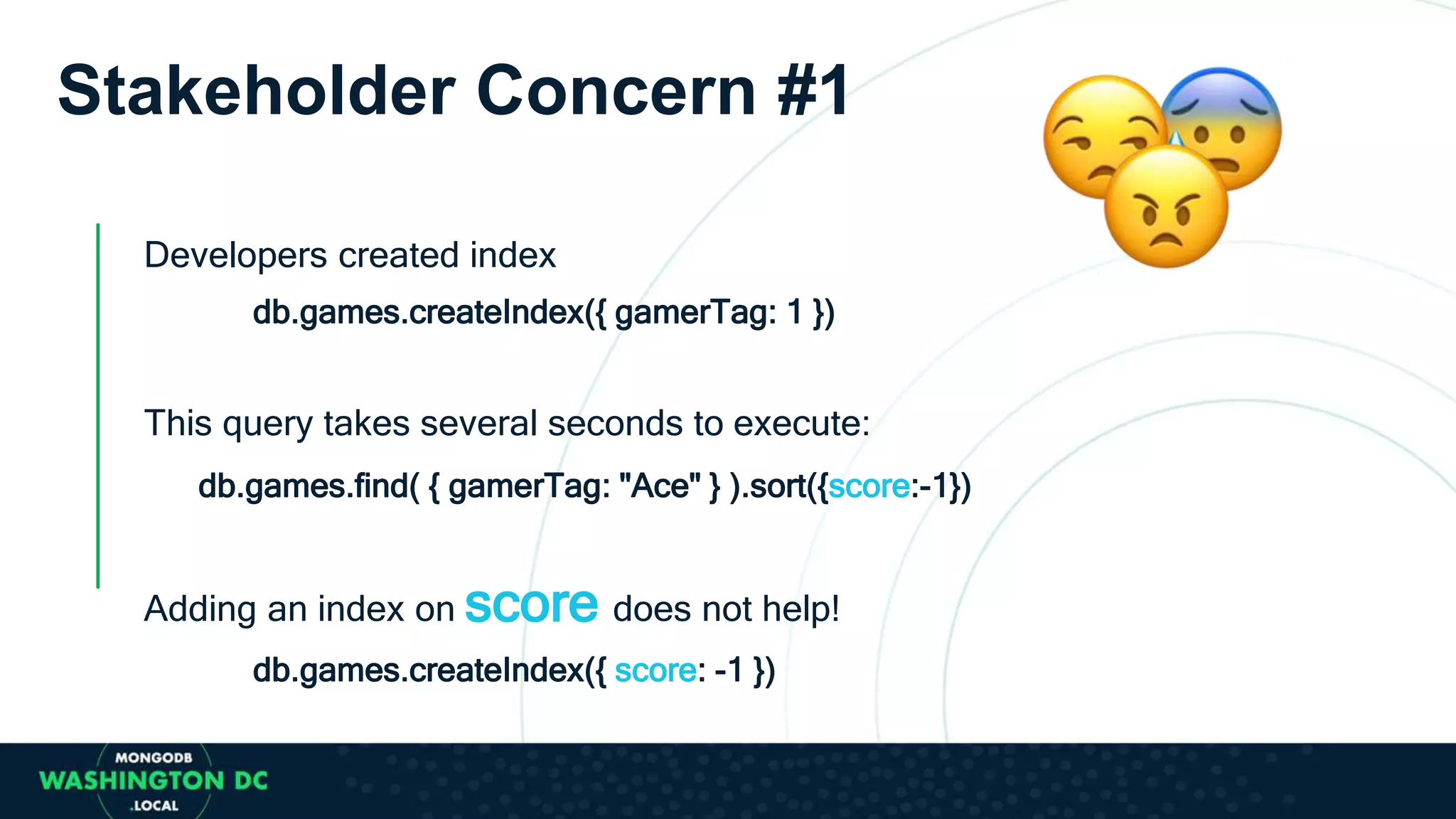 Stakeholder Concern #1

Developers created index

db.games.createIndex({ gamerTag: 1 })

This query takes several seconds to execute:

db.games.find( { gamerTag: "Ace" } ).sort({score:-1})

Adding an index on score does not help!

db.games.createIndex({ score: -1 })

MONGODB
WASHINGTON DC
.LOCAL